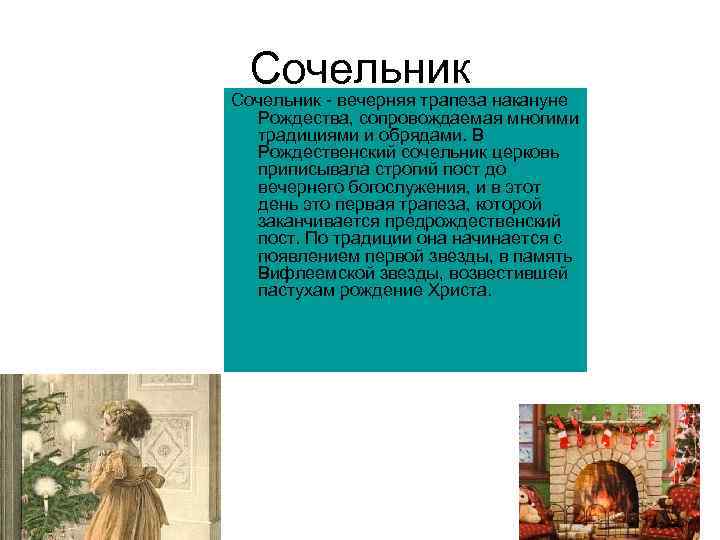 Сочельник

Сочельник - вечерняя трапеза накануне Рождества, сопровождаемая многими традициями и обрядами. В Рождественский сочельник церковь приписывала строгий пост до вечернего богослужения, и в этот день это первая трапеза, которой заканчивается предрождественский пост. По традиции она начинается с появлением первой звезды, в память Вифлеемской звезды, возвестившей пастухам рождение Христа.